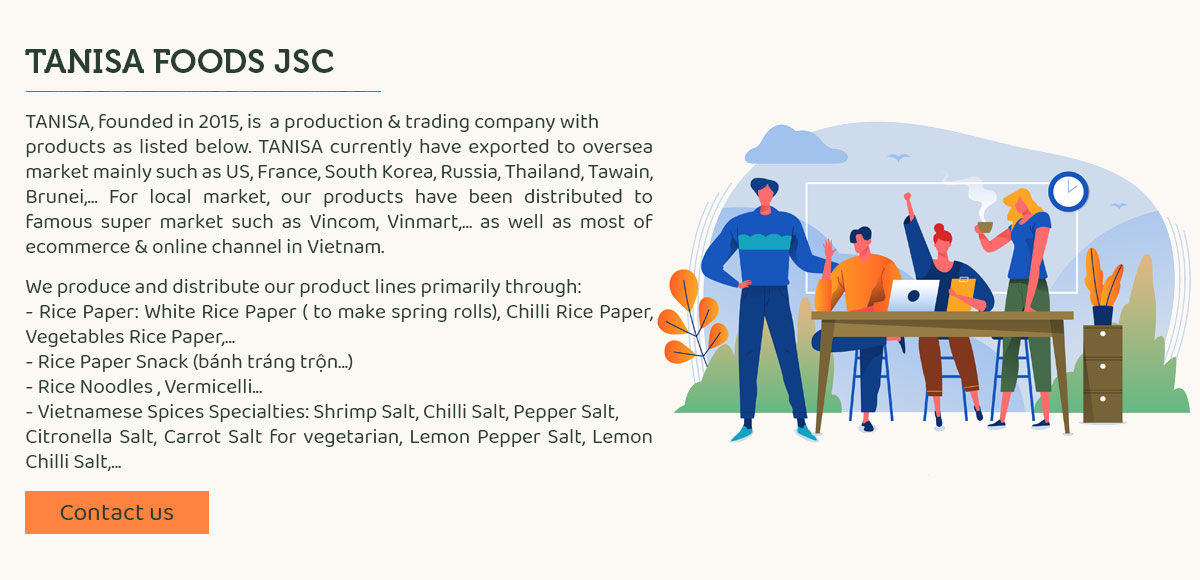 TANISA FOODS JSC

TANISA, founded in 2015, is a production & trading company with products as listed below. TANISA currently have exported to oversea market mainly such as US, France, South Korea, Russia, Thailand, Tawain, Brunei,... For local market, our products have been distributed to famous super market such as Vincom, Vinmart,... as well as most of ecommerce & online channel in Vietnam.

We produce and distribute our product lines primarily through:
- Rice Paper: White Rice Paper ( to make spring rolls), Chilli Rice Paper, Vegetables Rice Paper,...
- Rice Paper Snack (bánh tráng trộn...)
- Rice Noodles , Vermicelli...
- Vietnamese Spices Specialties: Shrimp Salt, Chilli Salt, Pepper Salt, Citronella Salt, Carrot Salt for vegetarian, Lemon Pepper Salt, Lemon Chilli Salt,...

Contact us